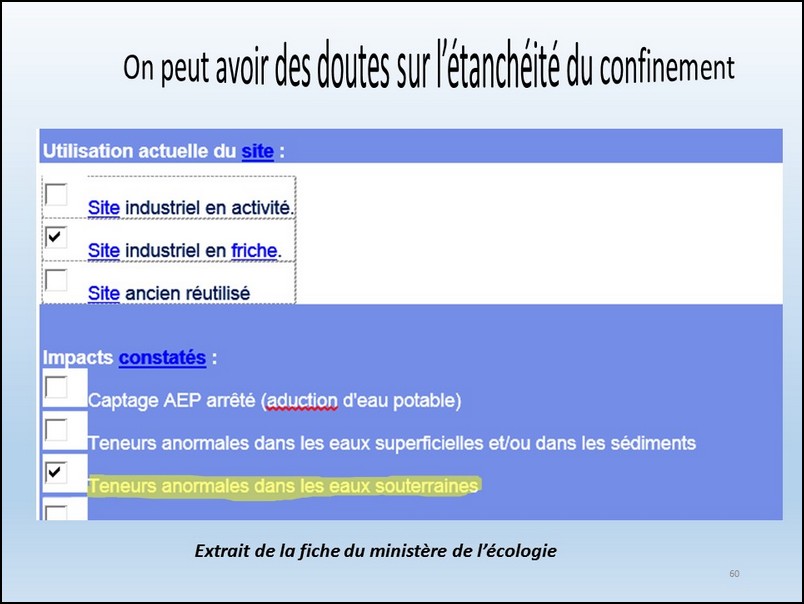 On peut avoir des doutes sur l'étanchéité du confinement

Utilisation actuelle du site :

Site industriel en activité.

Site industriel en friche.

Site ancien réutilisé

Impacts constatés :

Captage AEP arrêté (aduction d'eau potable)

Teneurs anormales dans les eaux superficielles et/ou dans les sédiments

Teneurs anormales dans les eaux souterraines

Extrait de la fiche du ministère de l'écologie

60